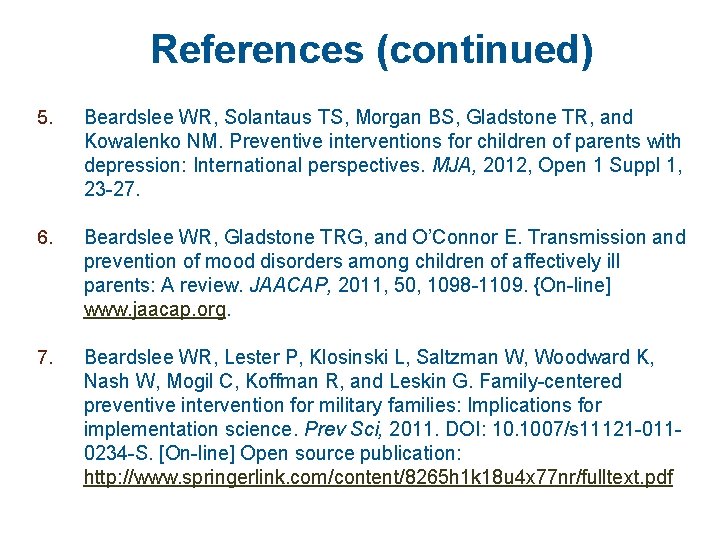 References (continued)

5. Beardslee WR, Solantaus TS, Morgan BS, Gladstone TR, and Kowalenko NM. Preventive interventions for children of parents with depression: International perspectives. MJA, 2012, Open 1 Suppl 1, 23-27.

6. Beardslee WR, Gladstone TRG, and O'Connor E. Transmission and prevention of mood disorders among children of affectively ill parents: A review. JAACAP, 2011, 50, 1098-1109. {On-line] www.jaacap.org.

7. Beardslee WR, Lester P, Klosinski L, Saltzman W, Woodward K, Nash W, Mogil C, Koffman R, and Leskin G. Family-centered preventive intervention for military families: Implications for implementation science. Prev Sci, 2011. DOI: 10.1007/s11121-011-0234-S. [On-line] Open source publication: http://www.springerlink.com/content/8265h1k18u4x77nr/fulltext.pdf